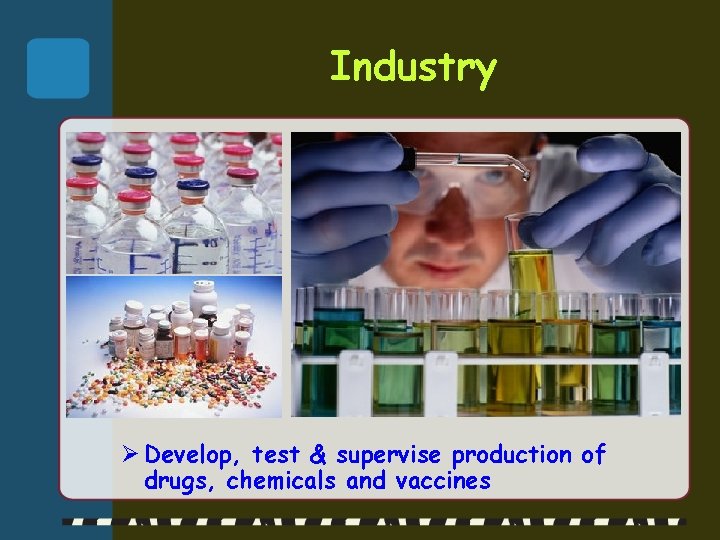 Industry

➢ Develop, test & supervise production of drugs, chemicals and vaccines